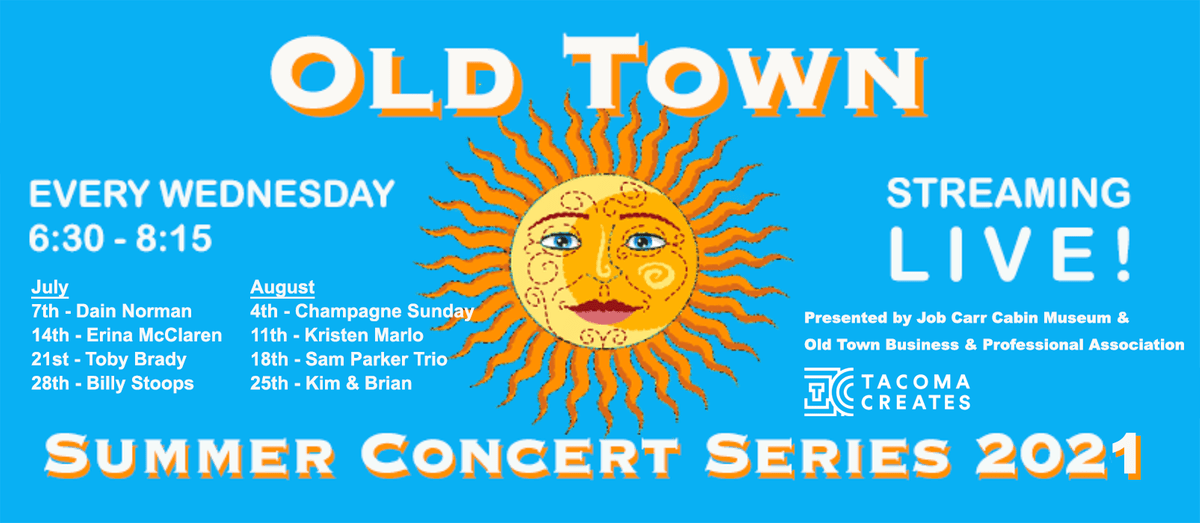 OLD TOWN

EVERY WEDNESDAY
6:30 - 8:15

July
7th - Dain Norman
14th - Erina McClaren
21st - Toby Brady
28th - Billy Stoops

August
4th - Champagne Sunday
11th - Kristen Marlo
18th - Sam Parker Trio
25th - Kim & Brian

STREAMING
LIVE!

Presented by Job Carr Cabin Museum &
Old Town Business & Professional Association

TACOMA
CREATES

SUMMER CONCERT SERIES 2021